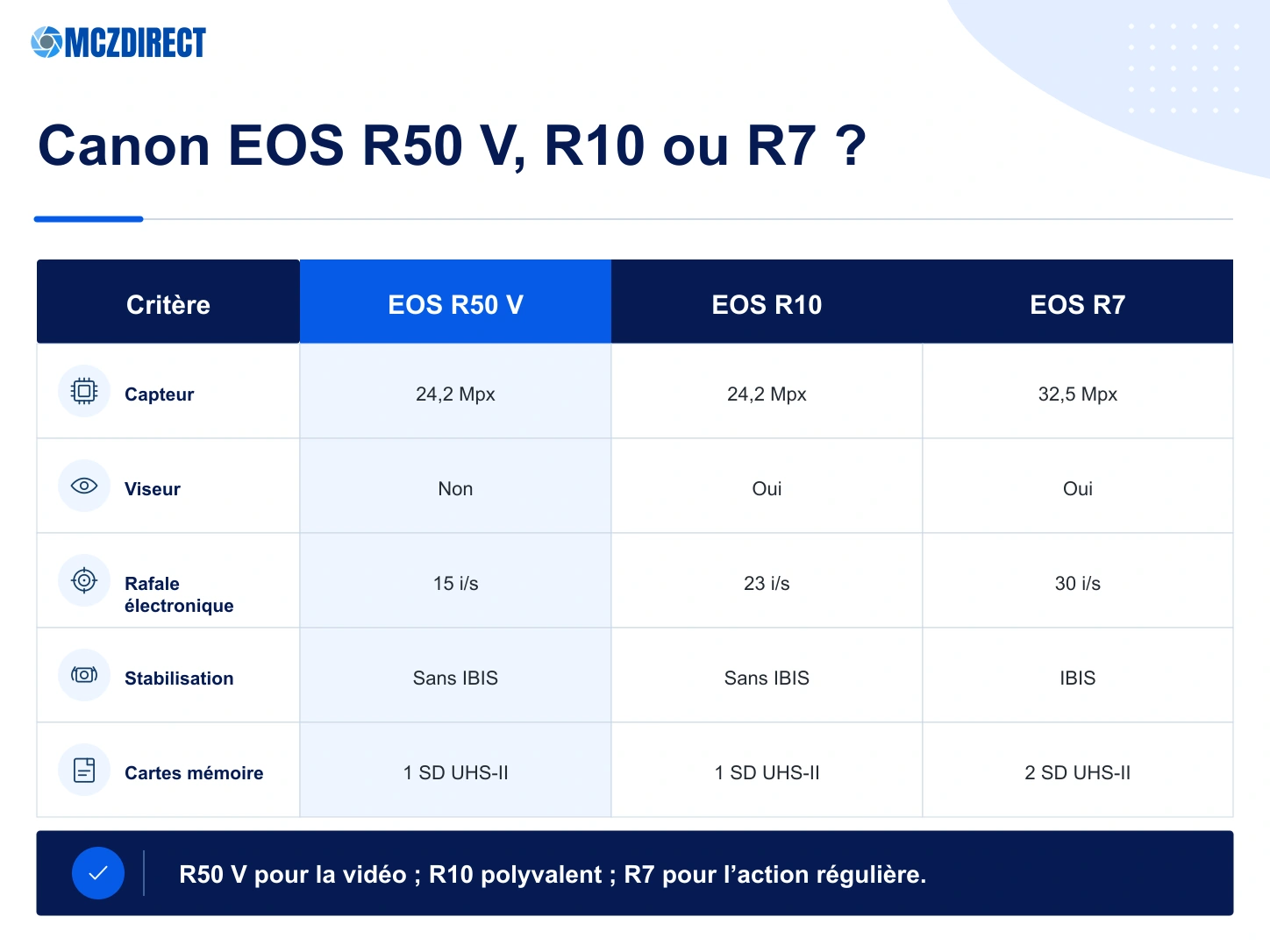 MCZDIRECT

Canon EOS R50 V, R10 ou R7 ?

| Critère | EOS R50 V | EOS R10 | EOS R7 |
|---|---|---|---|
| Capteur | 24,2 Mpx | 24,2 Mpx | 32,5 Mpx |
| Viseur | Non | Oui | Oui |
| Rafale électronique | 15 i/s | 23 i/s | 30 i/s |
| Stabilisation | Sans IBIS | Sans IBIS | IBIS |
| Cartes mémoire | 1 SD UHS-II | 1 SD UHS-II | 2 SD UHS-II |

R50 V pour la vidéo ; R10 polyvalent ; R7 pour l’action régulière.